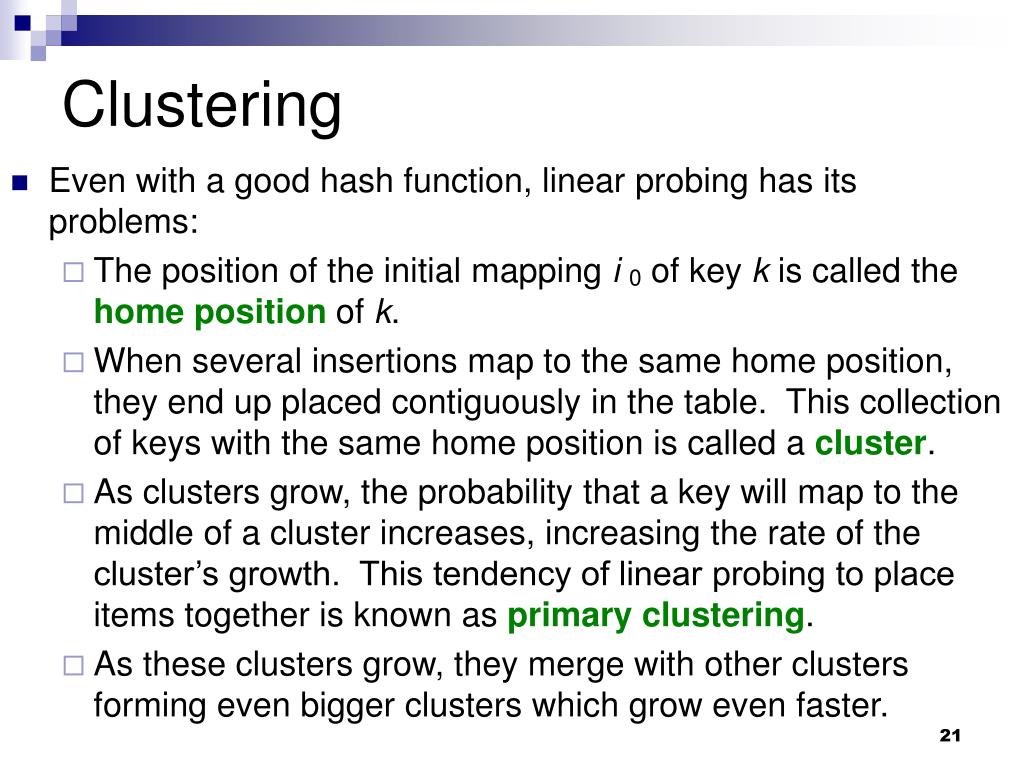 Clustering

Even with a good hash function, linear probing has its problems:

The position of the initial mapping $i_0$ of key $k$ is called the home position of $k$.

When several insertions map to the same home position, they end up placed contiguously in the table. This collection of keys with the same home position is called a cluster.

As clusters grow, the probability that a key will map to the middle of a cluster increases, increasing the rate of the cluster's growth. This tendency of linear probing to place items together is known as primary clustering.

As these clusters grow, they merge with other clusters forming even bigger clusters which grow even faster.

21